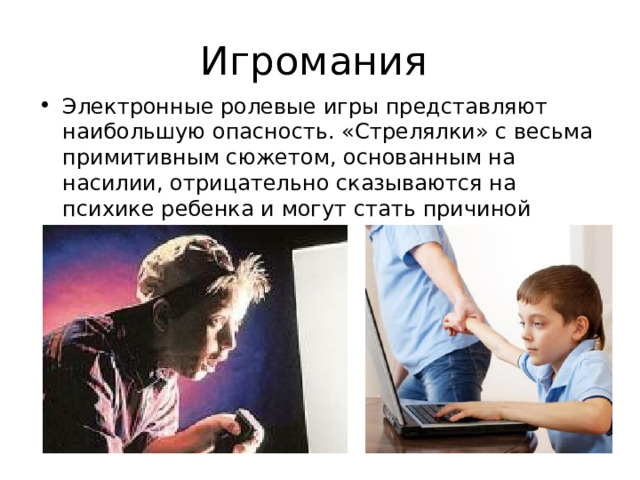 Игромания

• Электронные ролевые игры представляют наибольшую опасность. «Стрелялки» с весьма примитивным сюжетом, основанным на насилии, отрицательно сказываются на психике ребенка и могут стать причиной